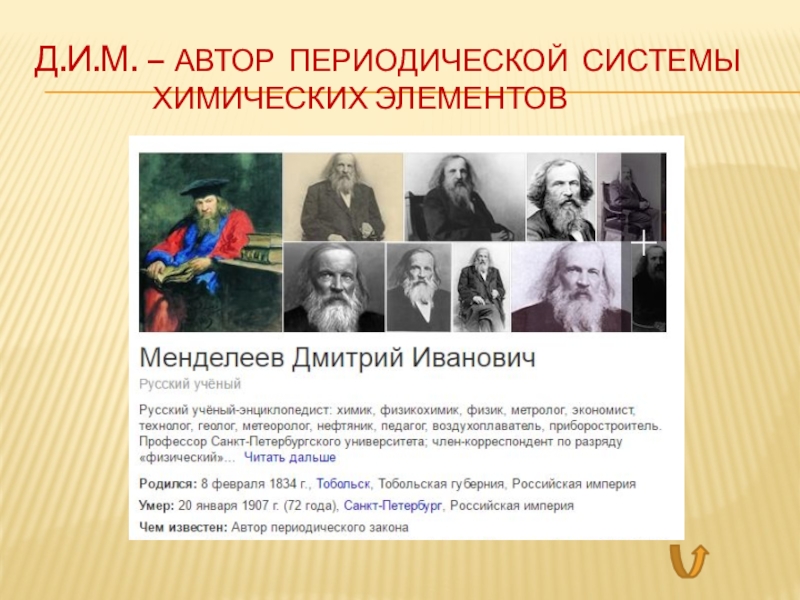 Д.И.М. – АВТОР ПЕРИОДИЧЕСКОЙ СИСТЕМЫ ХИМИЧЕСКИХ ЭЛЕМЕНТОВ

Менделеев Дмитрий Иванович

Русский учёный

Русский учёный-энциклопедист: химик, физикохимик, физик, метролог, экономист, технолог, геолог, метеоролог, нефтяник, педагог, воздухоплаватель, приборостроитель. Профессор Санкт-Петербургского университета; член-корреспондент по разряду «физический»... Читать дальше

Родился: 8 февраля 1834 г., Тобольск, Тобольская губерния, Российская империя

Умер: 20 января 1907 г. (72 года), Санкт-Петербург, Российская империя

Чем известен: Автор периодического закона